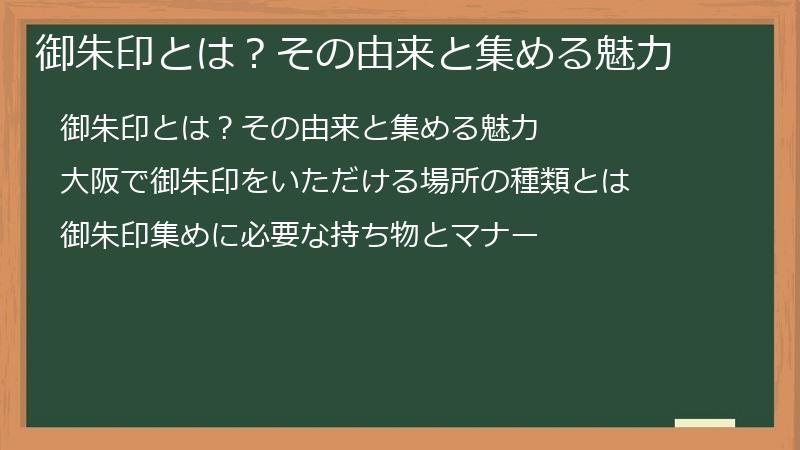 御朱印とは？その由来と集める魅力

御朱印とは？その由来と集める魅力

大阪で御朱印をいただける場所の種類とは

御朱印集めに必要な持ち物とマナー